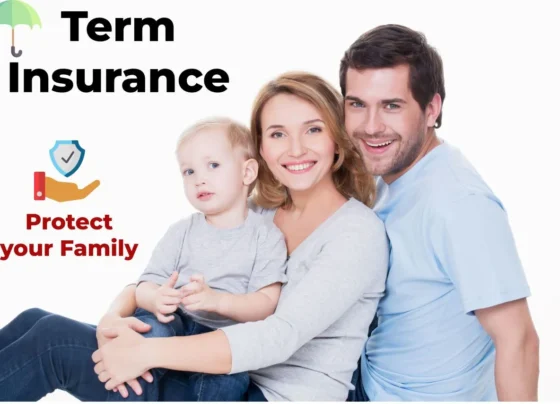 Term Insurance

Protect your Family